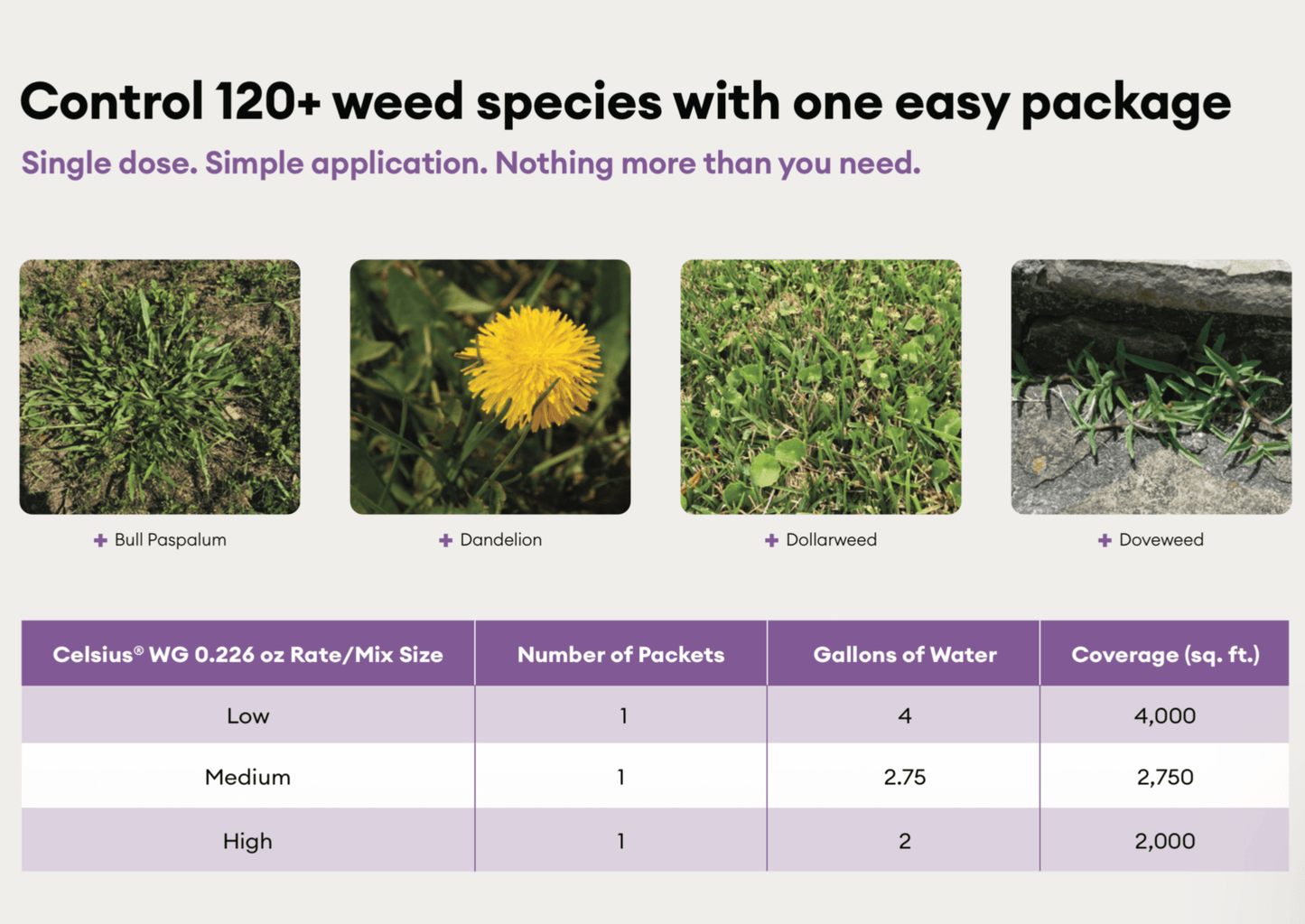 Control 120+ weed species with one easy package

Single dose. Simple application. Nothing more than you need.

+ Bull Paspalum

+ Dandelion

+ Dollarweed

+ Doveweed

| Celsius® WG 0.226 oz Rate/Mix Size | Number of Packets | Gallons of Water | Coverage (sq. ft.) |
|---|---|---|---|
| Low | 1 | 4 | 4,000 |
| Medium | 1 | 2.75 | 2,750 |
| High | 1 | 2 | 2,000 |